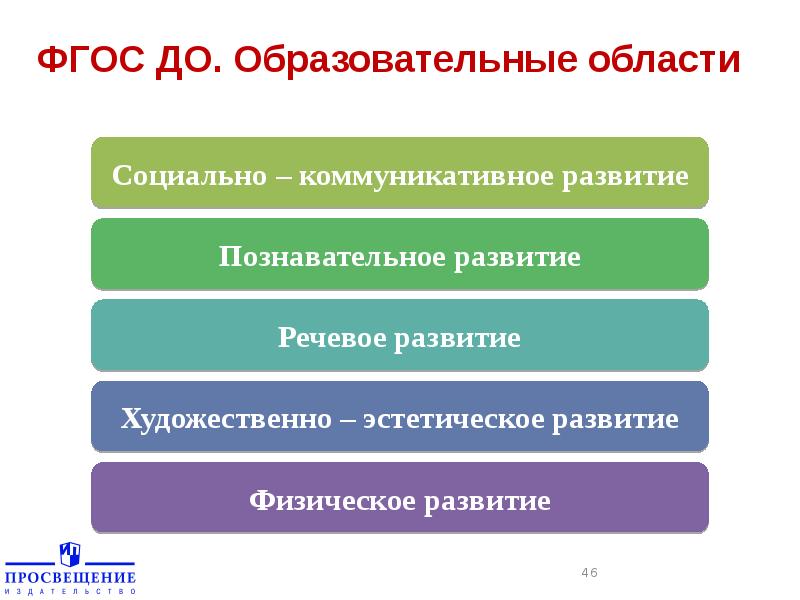 ФГОС ДО. Образовательные области

Социально – коммуникативное развитие

Познавательное развитие

Речевое развитие

Художественно – эстетическое развитие

Физическое развитие

ПРОСВЕЩЕНИЕ
ИЗДАТЕЛЬСТВО

46